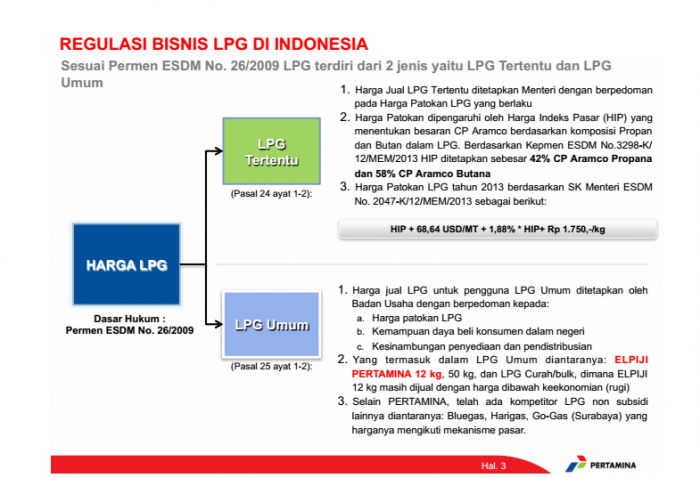 REGULASI BISNIS LPG DI INDONESIA

Sesuai Permen ESDM No. 26/2009 LPG terdiri dari 2 jenis yaitu LPG Tertentu dan LPG Umum

HARGA LPG

Dasar Hukum : Permen ESDM No. 26/2009

LPG Tertentu

(Pasal 24 ayat 1-2):

1. Harga Jual LPG Tertentu ditetapkan Menteri dengan berpedoman pada Harga Patokan LPG yang berlaku
2. Harga Patokan dipengaruhi oleh Harga Indeks Pasar (HIP) yang menentukan besaran CP Aramco berdasarkan komposisi Propan dan Butan dalam LPG. Berdasarkan Kepmen ESDM No.3298-K/12/MEM/2013 HIP ditetapkan sebesar 42% CP Aramco Propana dan 58% CP Aramco Butana
3. Harga Patokan LPG tahun 2013 berdasarkan SK Menteri ESDM No. 2047-K/12/MEM/2013 sebagai berikut:

HIP + 68,64 USD/MT + 1,88% * HIP+ Rp 1.750,-/kg

LPG Umum

(Pasal 25 ayat 1-2):

1. Harga jual LPG untuk pengguna LPG Umum ditetapkan oleh Badan Usaha dengan berpedoman kepada:
a. Harga patokan LPG
b. Kemampuan daya beli konsumen dalam negeri
c. Kesinambungan penyediaan dan pendistribusian
2. Yang termasuk dalam LPG Umum diantaranya: ELPIJI PERTAMINA 12 kg, 50 kg, dan LPG Curah/bulk, dimana ELPIJI 12 kg masih dijual dengan harga dibawah keekonomian (rugi)
3. Selain PERTAMINA, telah ada kompetitor LPG non subsidi lainnya diantaranya: Bluegas, Harigas, Go-Gas (Surabaya) yang harganya mengikuti mekanisme pasar.

Hal. 3

PERTAMINA